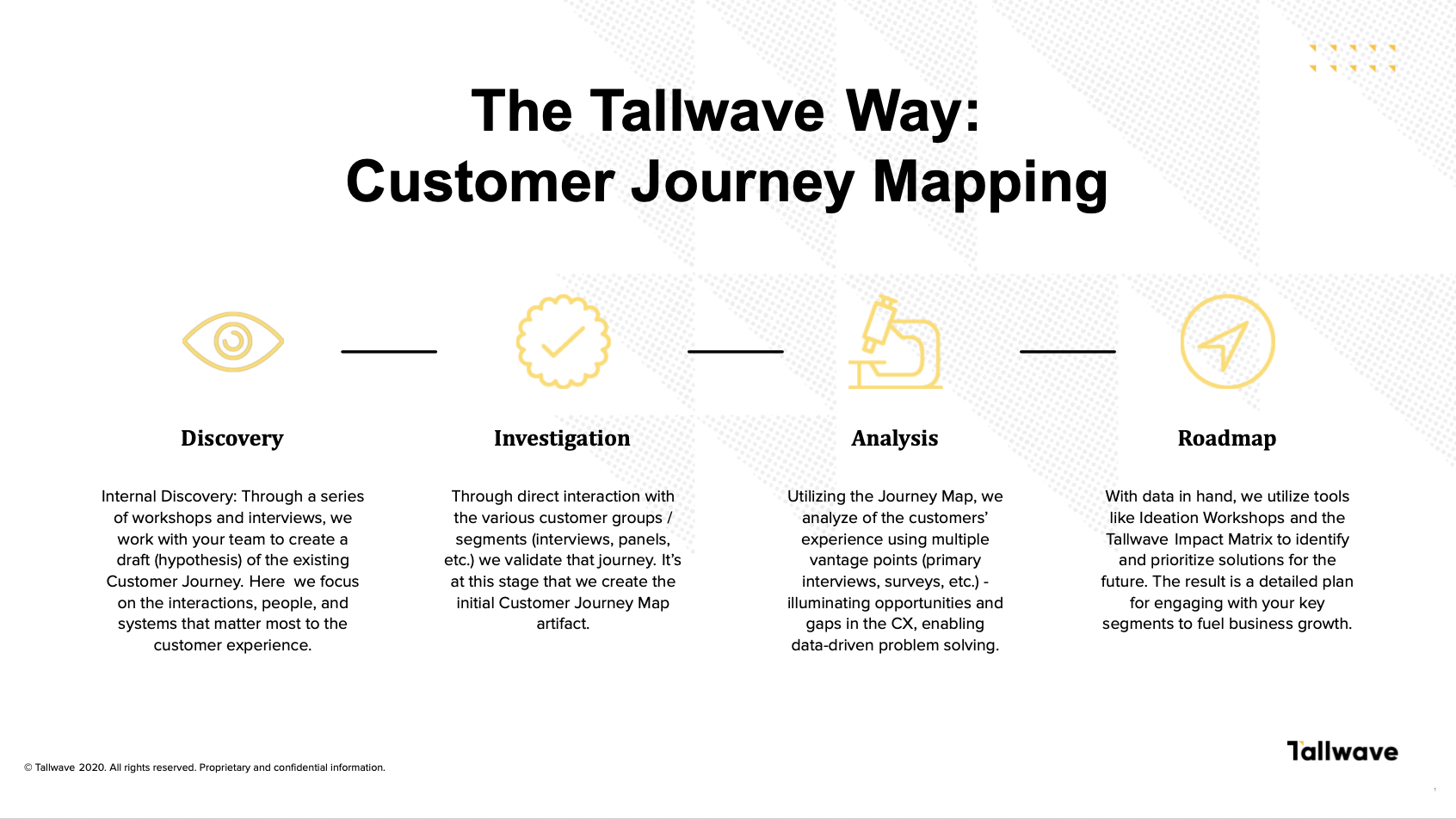 The Tallwave Way:
Customer Journey Mapping

Discovery

Internal Discovery: Through a series of workshops and interviews, we work with your team to create a draft (hypothesis) of the existing Customer Journey. Here we focus on the interactions, people, and systems that matter most to the customer experience.

Investigation

Through direct interaction with the various customer groups / segments (interviews, panels, etc.) we validate that journey. It's at this stage that we create the initial Customer Journey Map artifact.

Analysis

Utilizing the Journey Map, we analyze of the customers' experience using multiple vantage points (primary interviews, surveys, etc.) - illuminating opportunities and gaps in the CX, enabling data-driven problem solving.

Roadmap

With data in hand, we utilize tools like Ideation Workshops and the Tallwave Impact Matrix to identify and prioritize solutions for the future. The result is a detailed plan for engaging with your key segments to fuel business growth.

© Tallwave 2020. All rights reserved. Proprietary and confidential information.

Tallwave